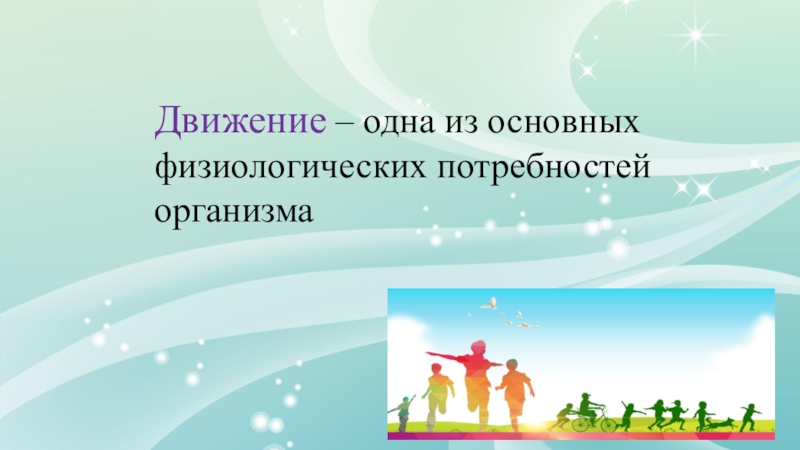 Движение – одна из основных физиологических потребностей организма